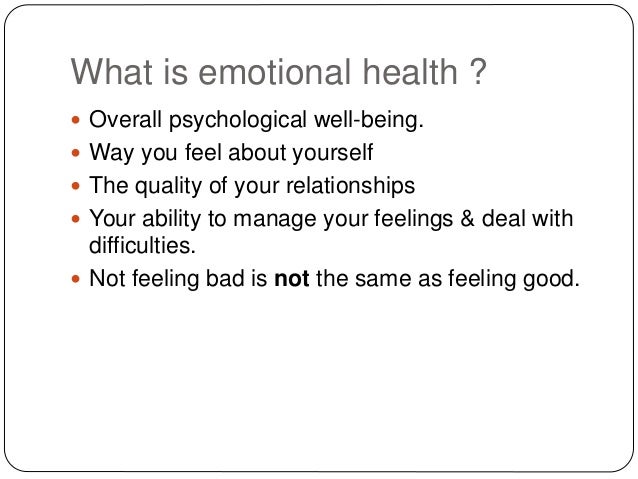 What is emotional health ?

- Overall psychological well-being.
- Way you feel about yourself
- The quality of your relationships
- Your ability to manage your feelings & deal with difficulties.
- Not feeling bad is **not** the same as feeling good.